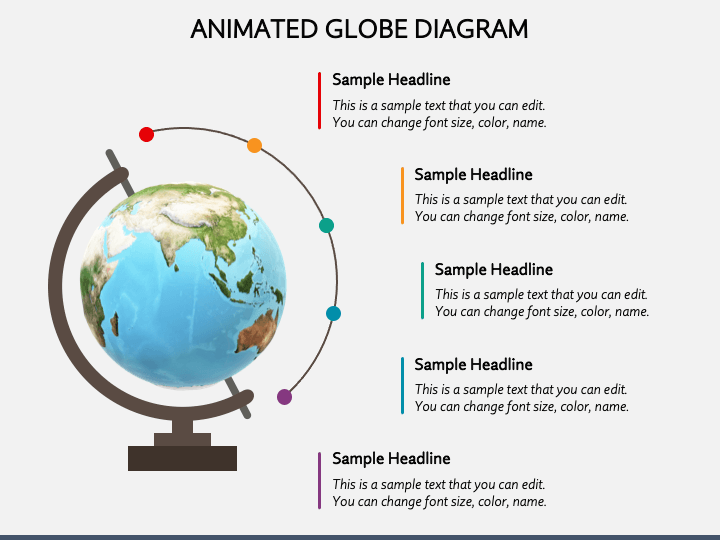 ANIMATED GLOBE DIAGRAM

Sample Headline

This is a sample text that you can edit. You can change font size, color, name.

Sample Headline

This is a sample text that you can edit. You can change font size, color, name.

Sample Headline

This is a sample text that you can edit. You can change font size, color, name.

Sample Headline

This is a sample text that you can edit. You can change font size, color, name.

Sample Headline

This is a sample text that you can edit. You can change font size, color, name.